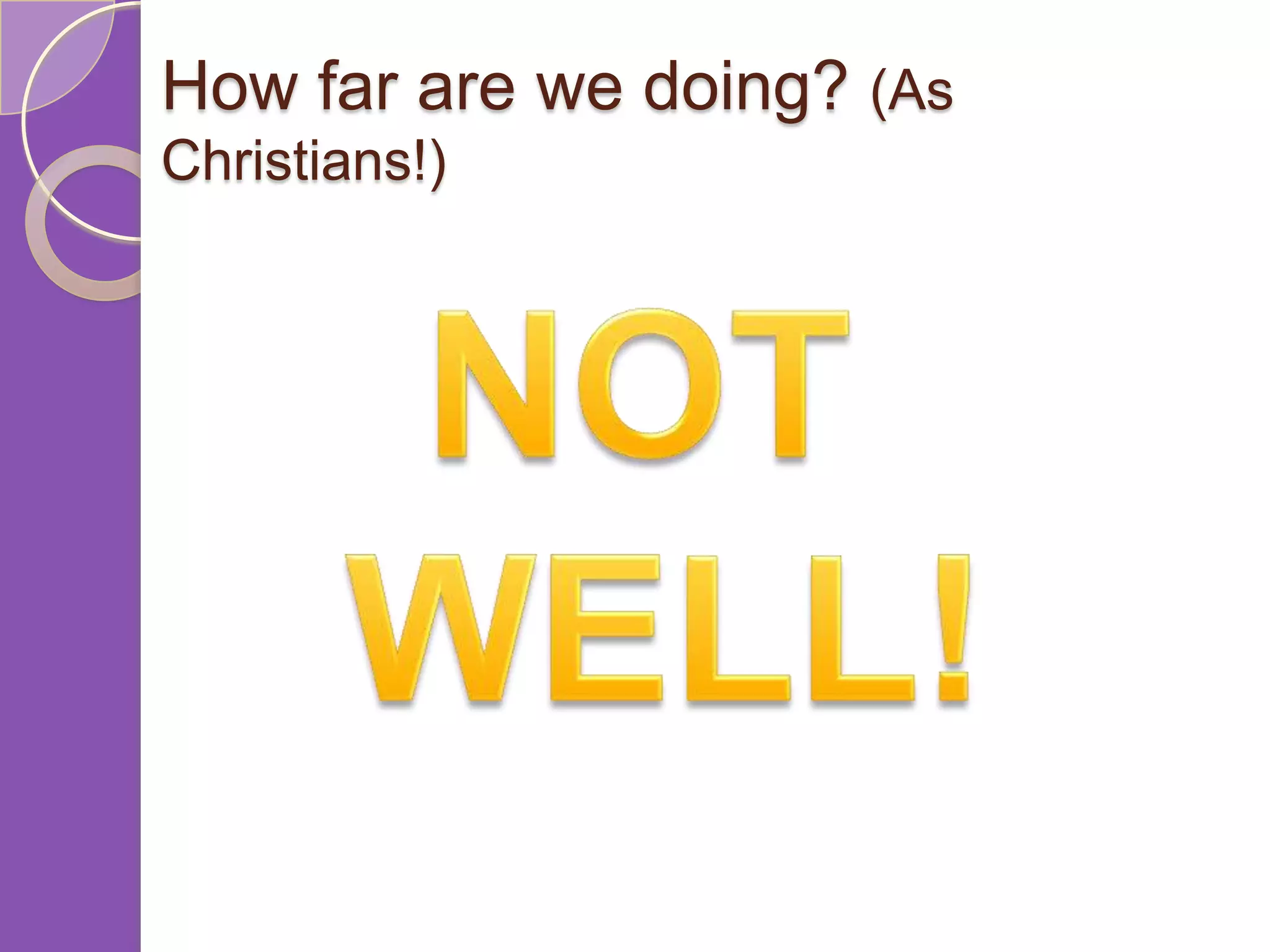 How far are we doing? (As Christians!)

NOT WELL!